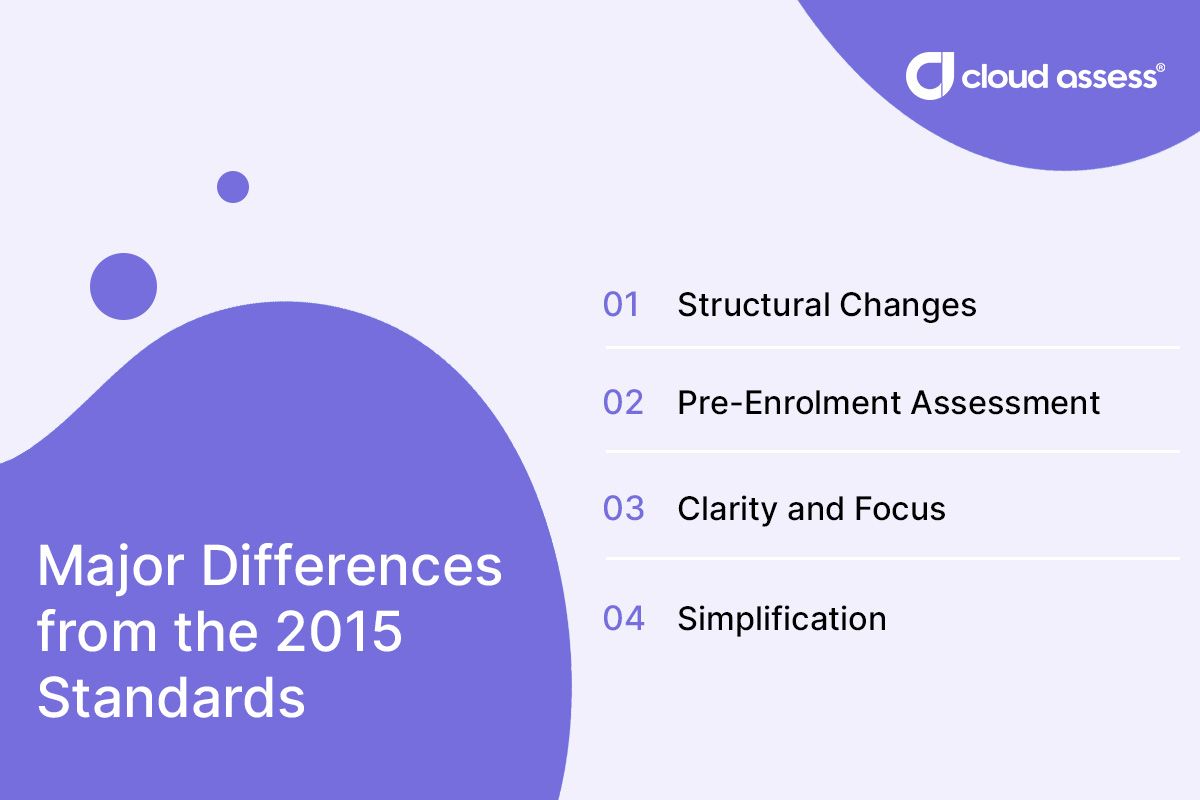 cloud assess®

Major Differences from the 2015 Standards

01 Structural Changes

02 Pre-Enrolment Assessment

03 Clarity and Focus

04 Simplification